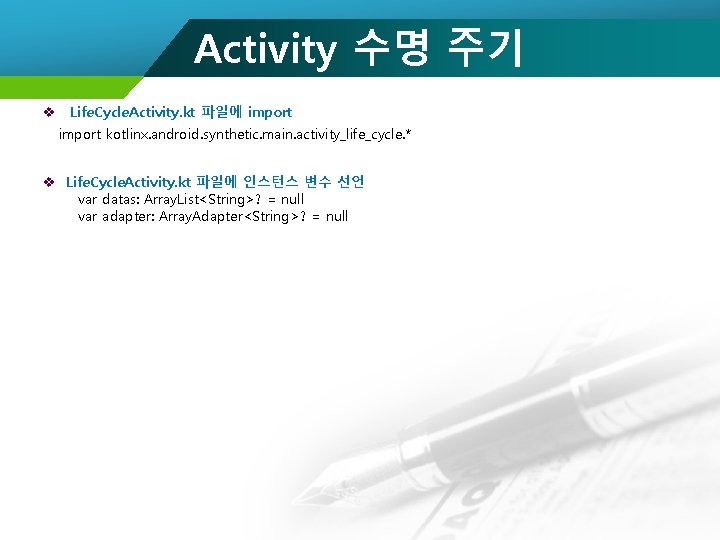 Activity 수명 주기

❖ LifeCycleActivity.kt 파일에 import

import kotlinx.android.synthetic.main.activity_life_cycle.*

❖ LifeCycleActivity.kt 파일에 인스턴스 변수 선언

var datas: ArrayList<String>? = null
var adapter: ArrayAdapter<String>? = null